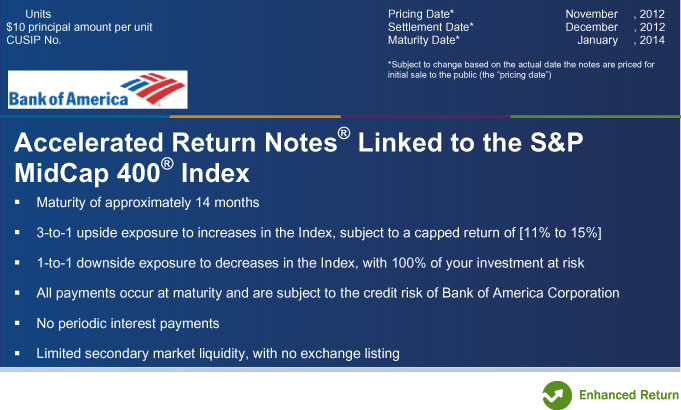 Units
$10 principal amount per unit
CUSIP No.

Pricing Date* November , 2012
Settlement Date* December , 2012
Maturity Date* January , 2014

*Subject to change based on the actual date the notes are priced for initial sale to the public (the "pricing date")

Bank of America

Accelerated Return Notes® Linked to the S&P MidCap 400® Index

▪ Maturity of approximately 14 months

▪ 3-to-1 upside exposure to increases in the Index, subject to a capped return of [11% to 15%]

▪ 1-to-1 downside exposure to decreases in the Index, with 100% of your investment at risk

▪ All payments occur at maturity and are subject to the credit risk of Bank of America Corporation

▪ No periodic interest payments

▪ Limited secondary market liquidity, with no exchange listing

Enhanced Return